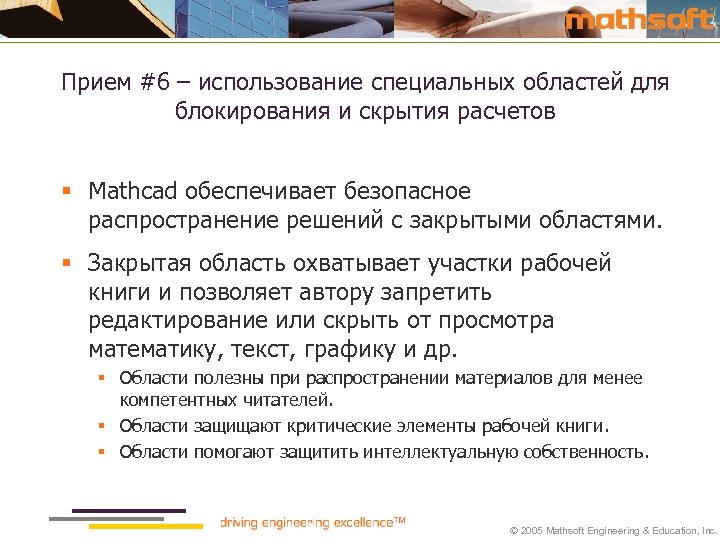 mathsoft

Прием #6 – использование специальных областей для блокирования и скрытия расчетов

▪ Mathcad обеспечивает безопасное распространение решений с закрытыми областями.

▪ Закрытая область охватывает участки рабочей книги и позволяет автору запретить редактирование или скрыть от просмотра математику, текст, графику и др.
  ▪ Области полезны при распространении материалов для менее компетентных читателей.
  ▪ Области защищают критические элементы рабочей книги.
  ▪ Области помогают защитить интеллектуальную собственность.

driving engineering excellence™

© 2005 Mathsoft Engineering & Education, Inc.